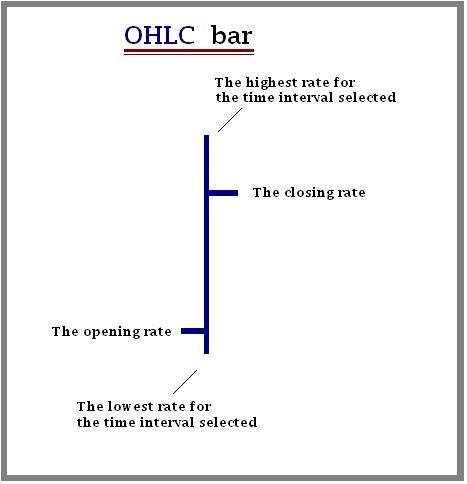 OHLC bar

The highest rate for the time interval selected

The closing rate

The opening rate

The lowest rate for the time interval selected